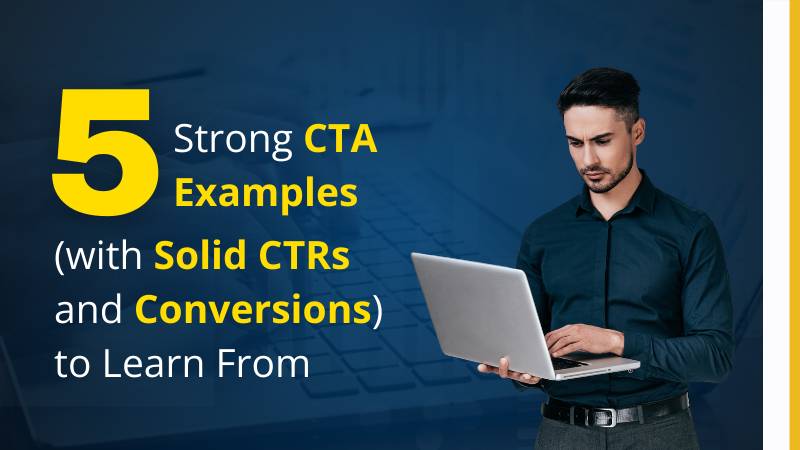 5 Strong CTA Examples (with Solid CTRs and Conversions) to Learn From